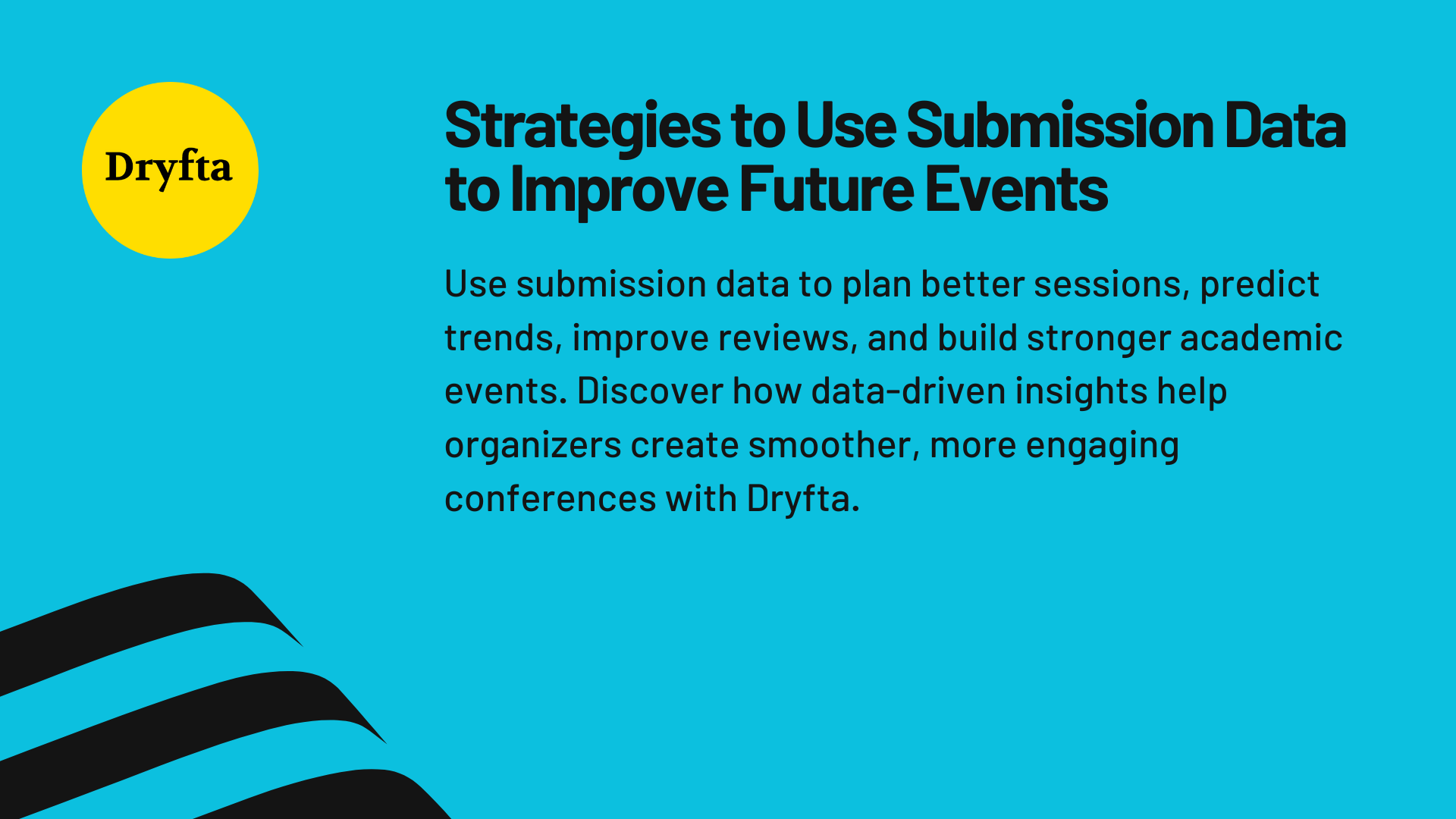 Dryfta

Strategies to Use Submission Data to Improve Future Events

Use submission data to plan better sessions, predict trends, improve reviews, and build stronger academic events. Discover how data-driven insights help organizers create smoother, more engaging conferences with Dryfta.